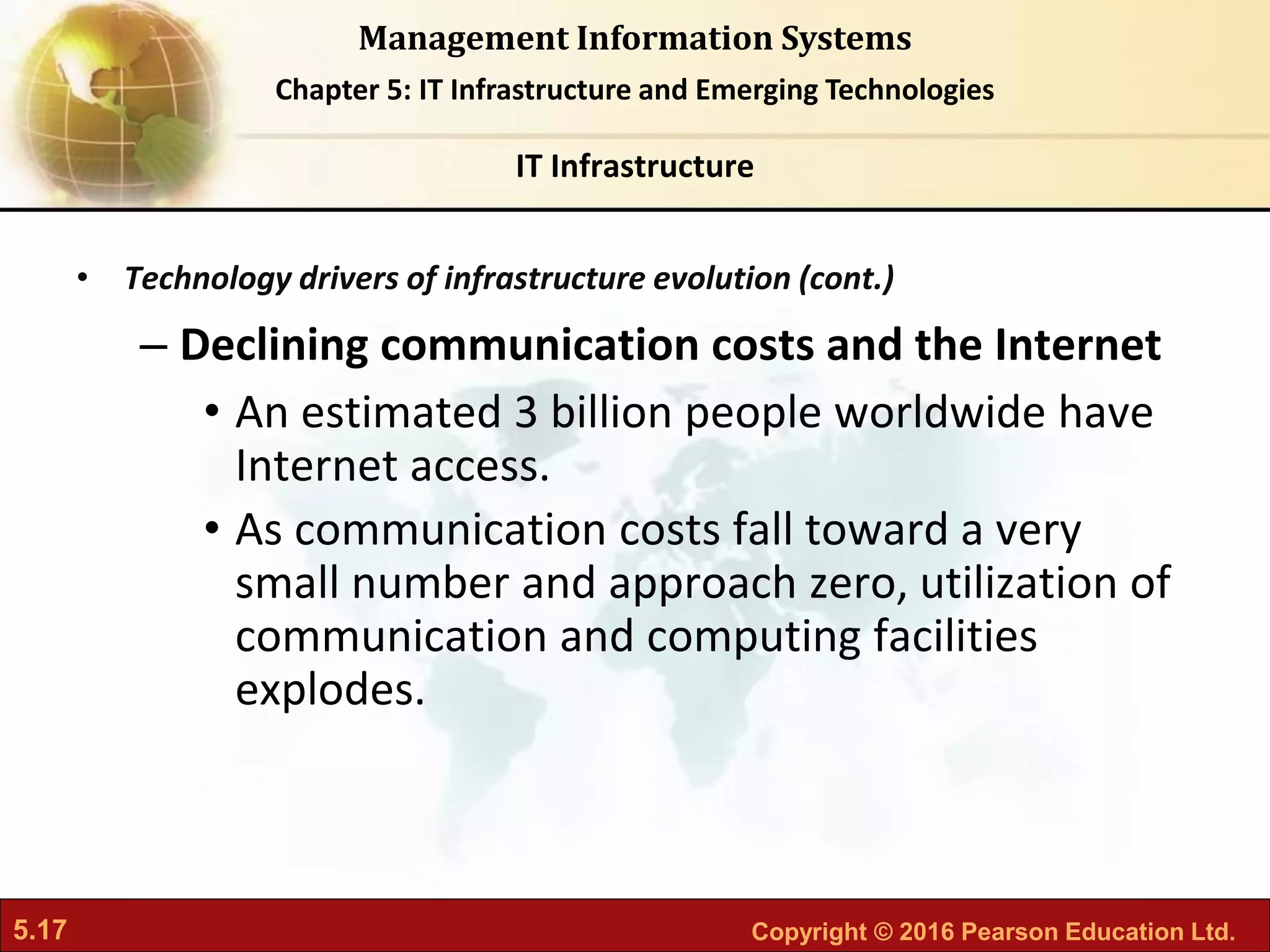 Management Information Systems

Chapter 5: IT Infrastructure and Emerging Technologies

IT Infrastructure

• Technology drivers of infrastructure evolution (cont.)

– Declining communication costs and the Internet

• An estimated 3 billion people worldwide have Internet access.

• As communication costs fall toward a very small number and approach zero, utilization of communication and computing facilities explodes.

5.17

Copyright © 2016 Pearson Education Ltd.